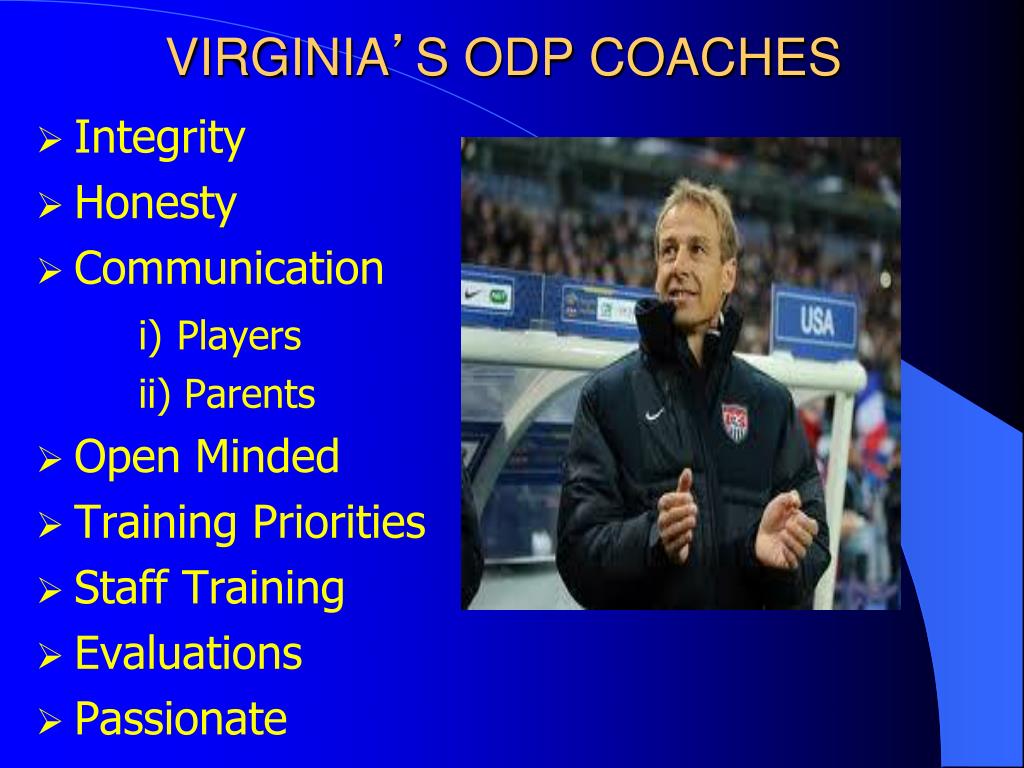 VIRGINIA' S ODP COACHES

➢ Integrity
➢ Honesty
➢ Communication
i) Players
ii) Parents
➢ Open Minded
➢ Training Priorities
➢ Staff Training
➢ Evaluations
➢ Passionate

USA